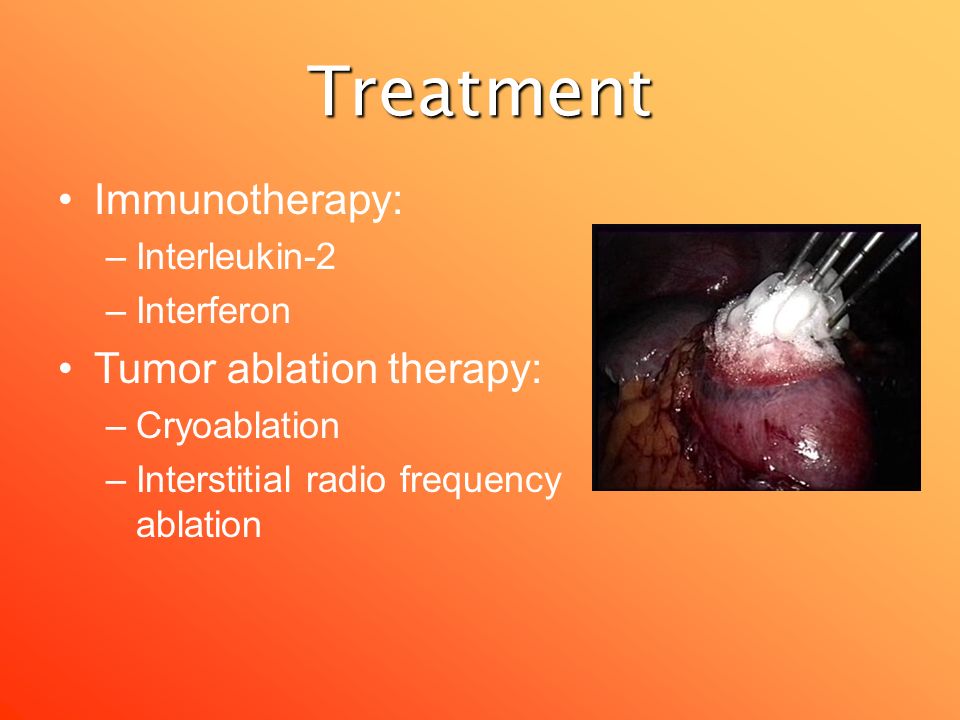 Treatment

• Immunotherapy:
– Interleukin-2
– Interferon
• Tumor ablation therapy:
– Cryoablation
– Interstitial radio frequency ablation